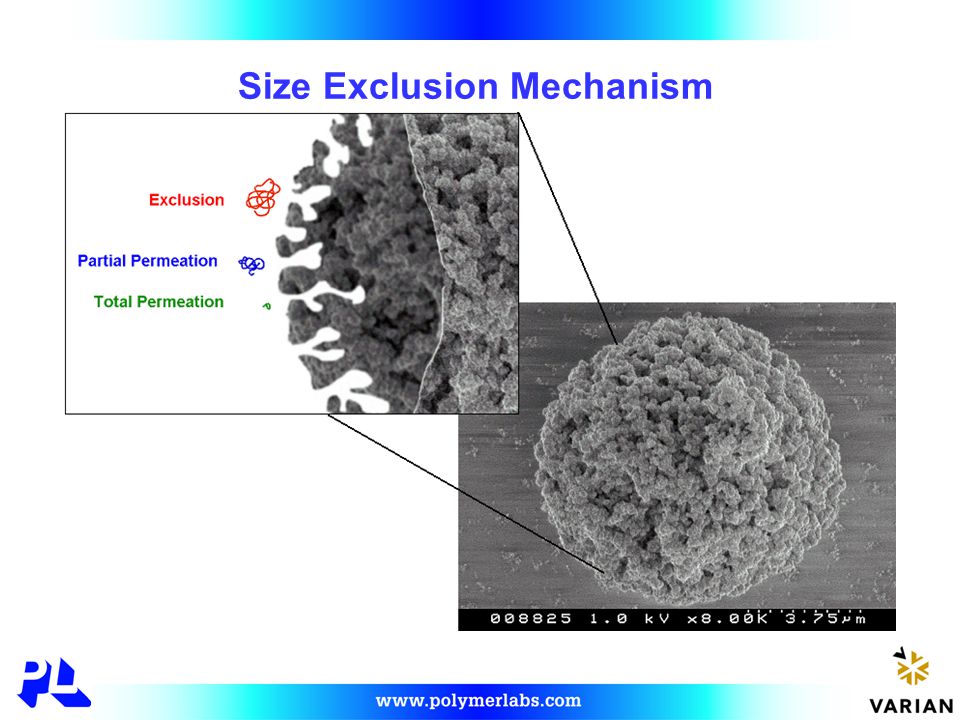 Size Exclusion Mechanism

Exclusion

Partial Permeation

Total Permeation

008825 1.0 kV x8.00K 3.75µm

PL

www.polymerlabs.com

VARIAN